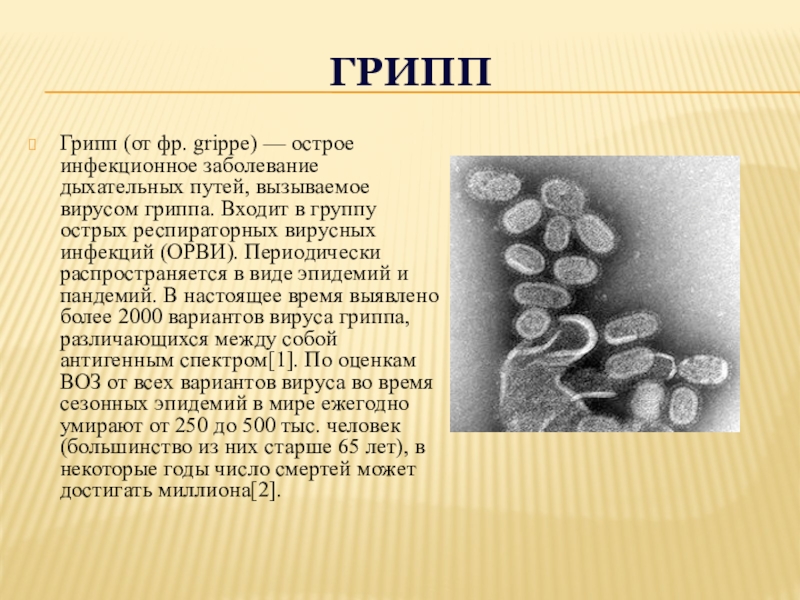 ГРИПП

Грипп (от фр. grippe) — острое инфекционное заболевание дыхательных путей, вызываемое вирусом гриппа. Входит в группу острых респираторных вирусных инфекций (ОРВИ). Периодически распространяется в виде эпидемий и пандемий. В настоящее время выявлено более 2000 вариантов вируса гриппа, различающихся между собой антигенным спектром[1]. По оценкам ВОЗ от всех вариантов вируса во время сезонных эпидемий в мире ежегодно умирают от 250 до 500 тыс. человек (большинство из них старше 65 лет), в некоторые годы число смертей может достигать миллиона[2].